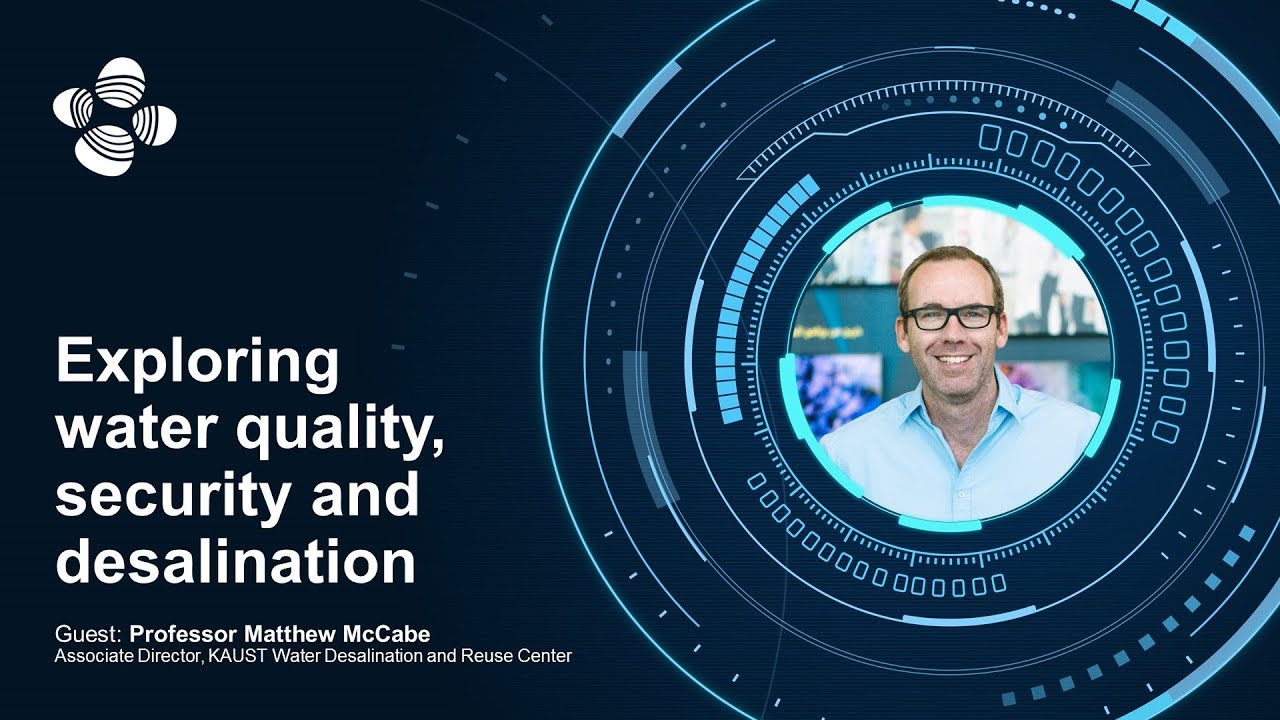 Exploring water quality, security and desalination

Guest: Professor Matthew McCabe
Associate Director, KAUST Water Desalination and Reuse Center